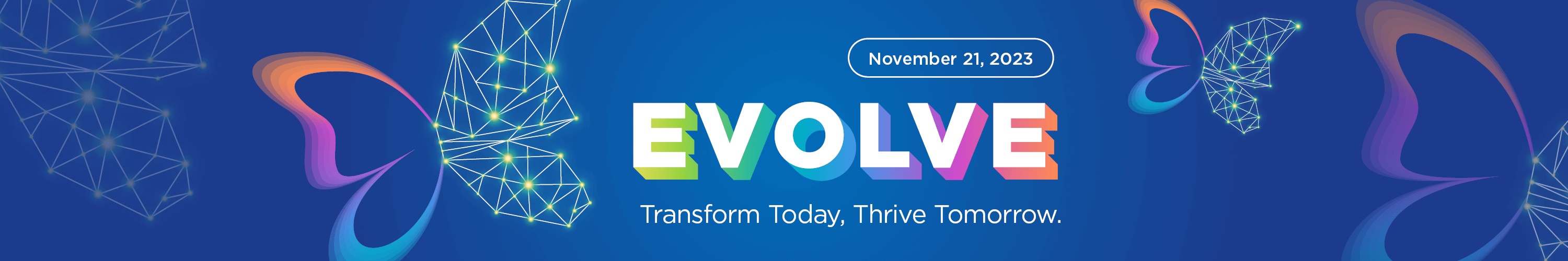 November 21, 2023

EVOLVE

Transform Today, Thrive Tomorrow.